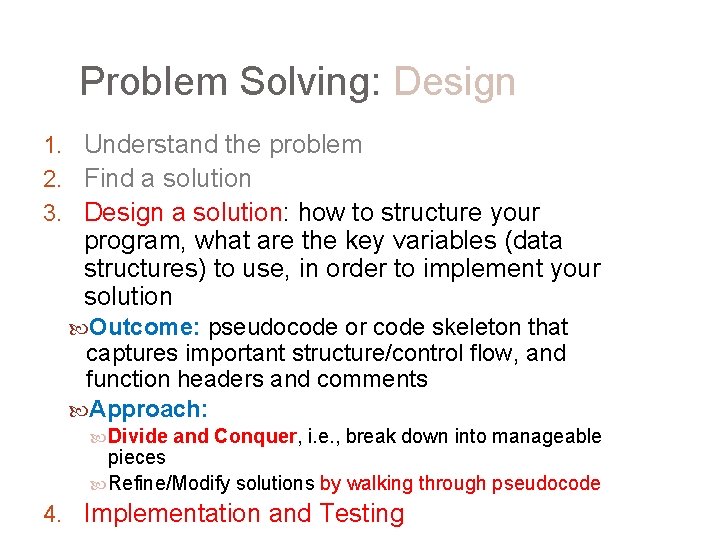 Problem Solving: Design

1. Understand the problem
2. Find a solution
3. Design a solution: how to structure your program, what are the key variables (data structures) to use, in order to implement your solution

Outcome: pseudocode or code skeleton that captures important structure/control flow, and function headers and comments

Approach:

Divide and Conquer, i.e., break down into manageable pieces

Refine/Modify solutions by walking through pseudocode

4. Implementation and Testing